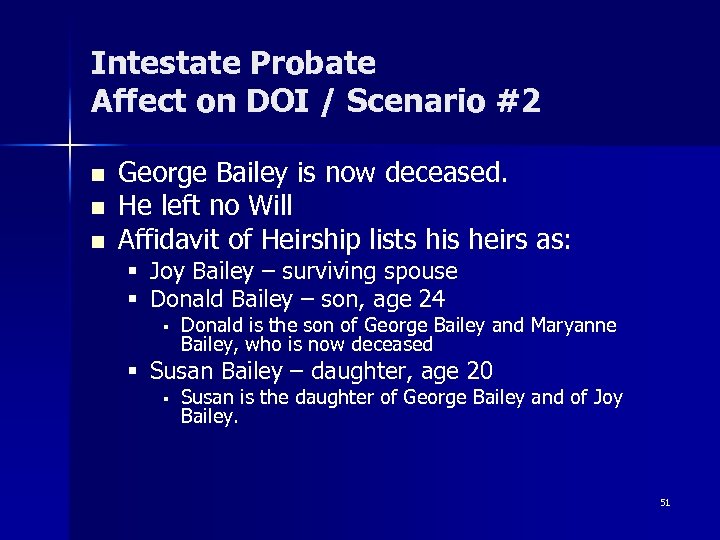 Intestate Probate
Affect on DOI / Scenario #2

- George Bailey is now deceased.
- He left no Will
- Affidavit of Heirship lists his heirs as:
  - Joy Bailey – surviving spouse
  - Donald Bailey – son, age 24
    - Donald is the son of George Bailey and Maryanne Bailey, who is now deceased
  - Susan Bailey – daughter, age 20
    - Susan is the daughter of George Bailey and of Joy Bailey.

51